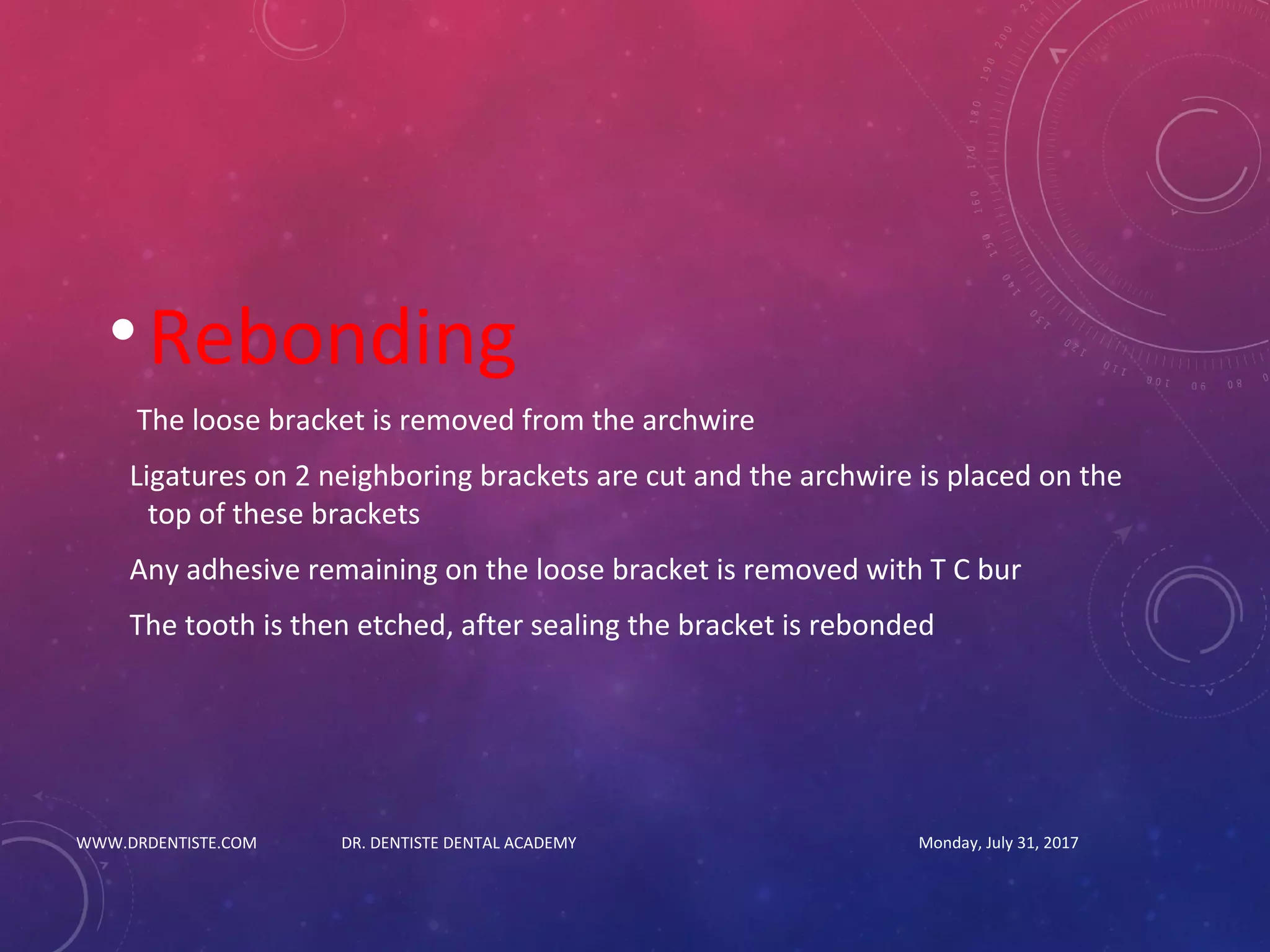 • Rebonding

The loose bracket is removed from the archwire

Ligatures on 2 neighboring brackets are cut and the archwire is placed on the top of these brackets

Any adhesive remaining on the loose bracket is removed with T C bur

The tooth is then etched, after sealing the bracket is rebonded

WWW.DRDENTISTE.COM

DR. DENTISTE DENTAL ACADEMY

Monday, July 31, 2017